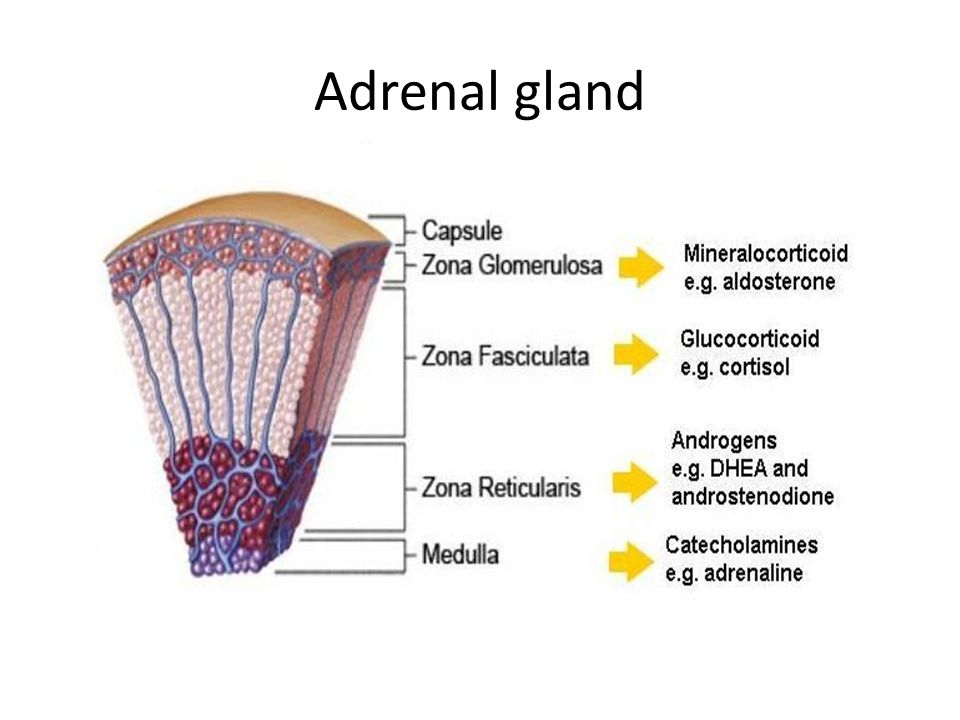 Adrenal gland

Capsule
Zona Glomerulosa
Mineralocorticoid
e.g. aldosterone

Zona Fasciculata
Glucocorticoid
e.g. cortisol

Zona Reticularis
Androgens
e.g. DHEA and
androstenodione

Medulla
Catecholamines
e.g. adrenaline